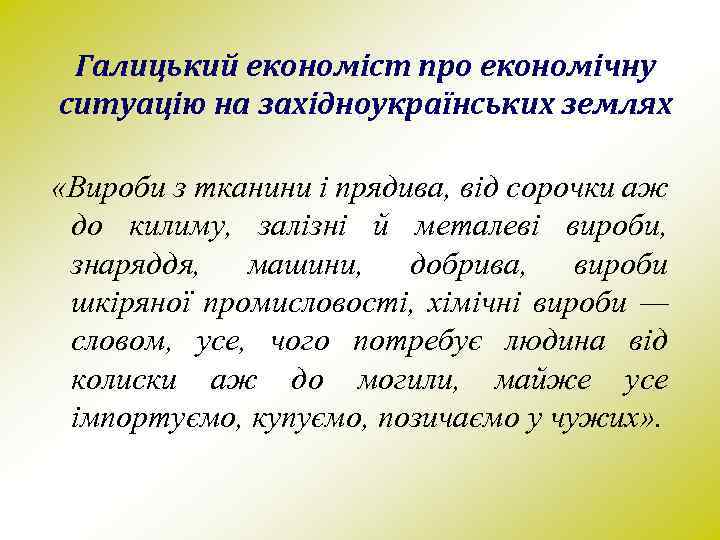 Галицький економіст про економічну ситуацію на західноукраїнських землях

«Вироби з тканини і прядива, від сорочки аж до килиму, залізні й металеві вироби, знаряддя, машини, добрива, вироби шкіряної промисловості, хімічні вироби — словом, усе, чого потребує людина від колиски аж до могили, майже усе імпортуємо, купуємо, позичаємо у чужих».